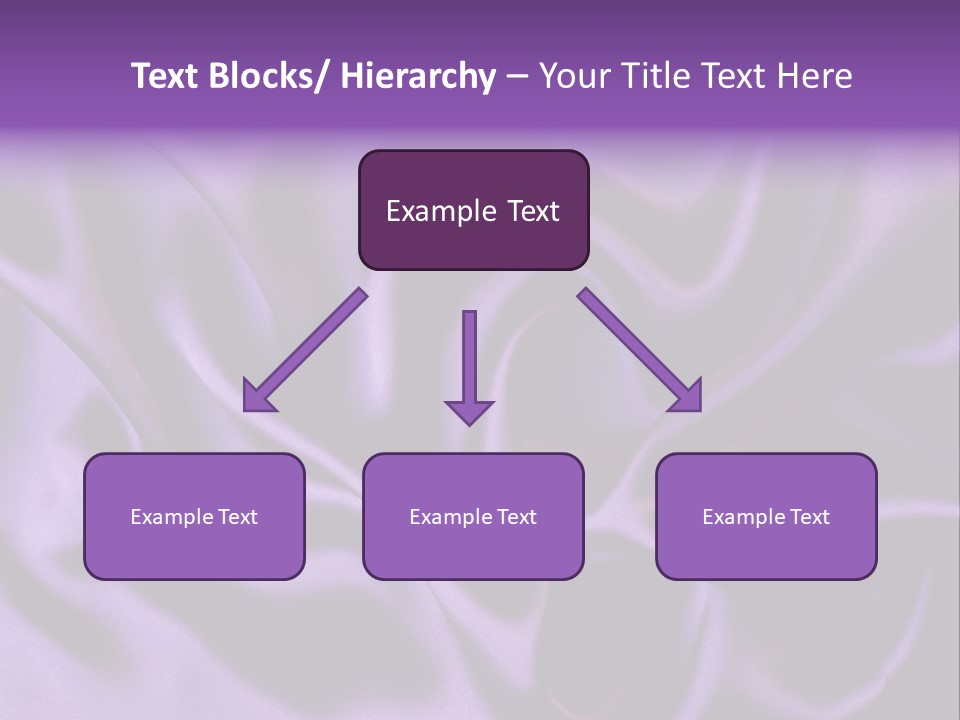 Text Blocks/ Hierarchy – Your Title Text Here

Example Text

Example Text

Example Text

Example Text